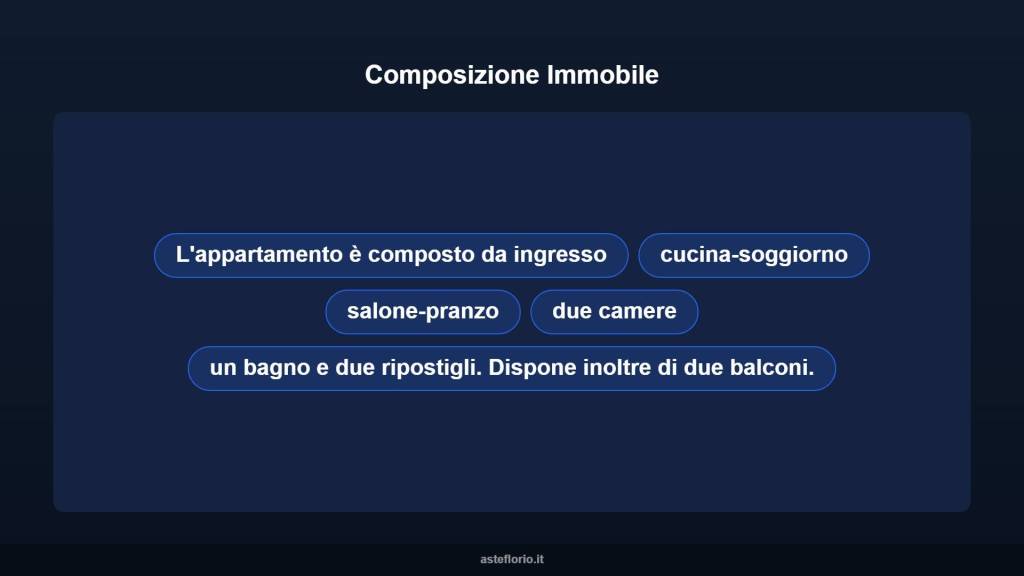 Composizione Immobile

L'appartamento è composto da ingresso

cucina-soggiorno

salone-pranzo

due camere

un bagno e due ripostigli. Dispone inoltre di due balconi.

asteflorio.it